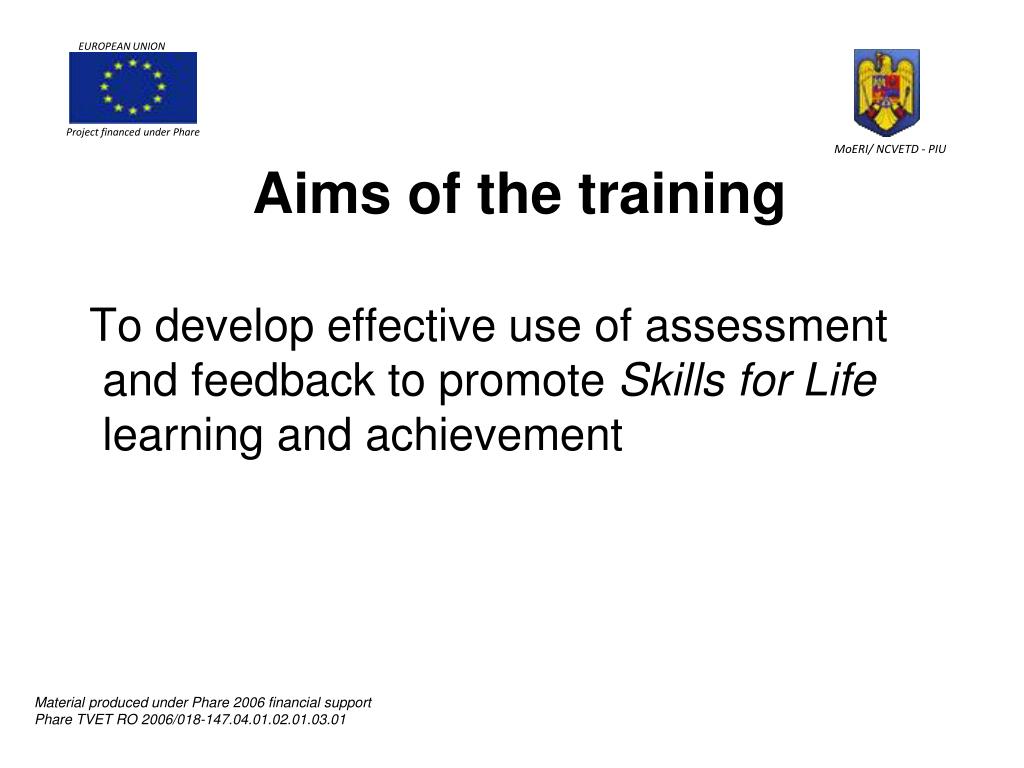 EUROPEAN UNION

Project financed under Phare

MoERI/ NCVETD - PIU

Aims of the training

To develop effective use of assessment and feedback to promote Skills for Life learning and achievement

Material produced under Phare 2006 financial support
Phare TVET RO 2006/018-147.04.01.02.01.03.01